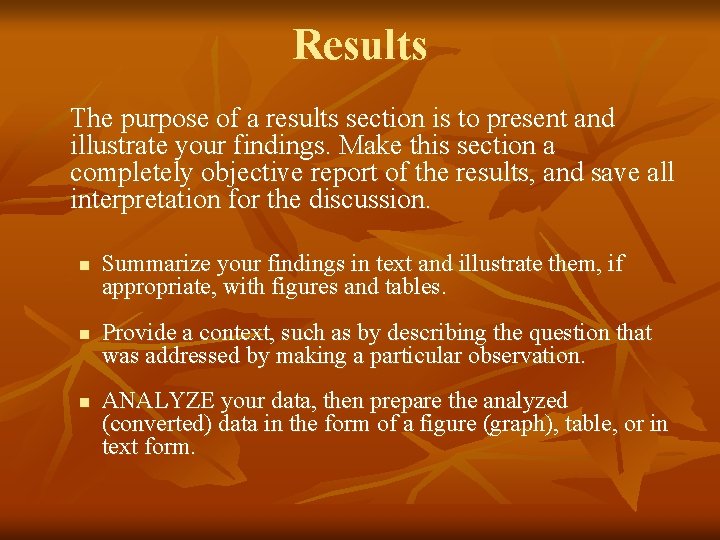 Results

The purpose of a results section is to present and illustrate your findings. Make this section a completely objective report of the results, and save all interpretation for the discussion.

- Summarize your findings in text and illustrate them, if appropriate, with figures and tables.

- Provide a context, such as by describing the question that was addressed by making a particular observation.

- ANALYZE your data, then prepare the analyzed (converted) data in the form of a figure (graph), table, or in text form.